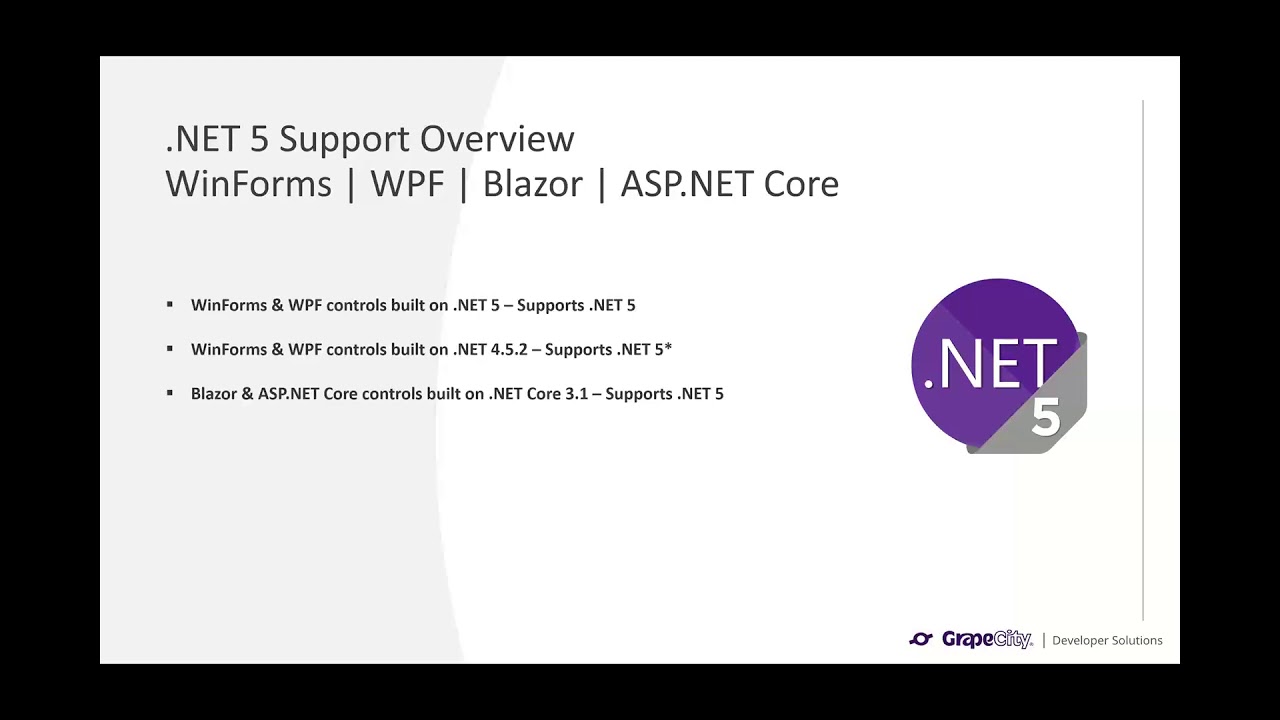 .NET 5 Support Overview
WinForms | WPF | Blazor | ASP.NET Core

▪ WinForms & WPF controls built on .NET 5 – Supports .NET 5

▪ WinForms & WPF controls built on .NET 4.5.2 – Supports .NET 5*

▪ Blazor & ASP.NET Core controls built on .NET Core 3.1 – Supports .NET 5

.NET 5

GrapeCity | Developer Solutions